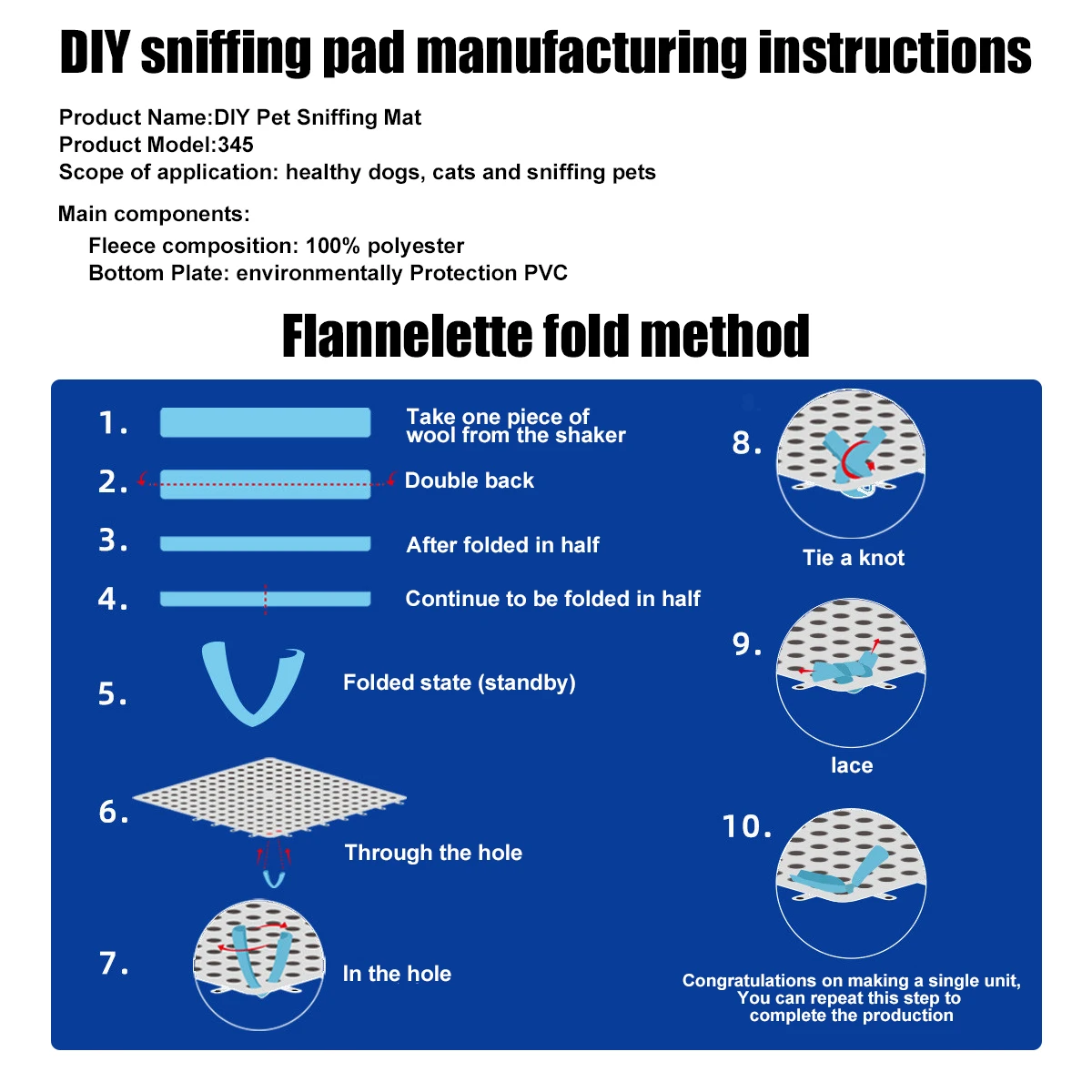 DIY sniffing pad manufacturing instructions

Product Name:DIY Pet Sniffing Mat
Product Model:345
Scope of application: healthy dogs, cats and sniffing pets

Main components:
Fleece composition: 100% polyester
Bottom Plate: environmentally Protection PVC

Flannelette fold method

1. Take one piece of wool from the shaker

2. Double back

3. After folded in half

4. Continue to be folded in half

5. Folded state (standby)

6. Through the hole

7. In the hole

8. Tie a knot

9. lace

10. Congratulations on making a single unit, You can repeat this step to complete the production